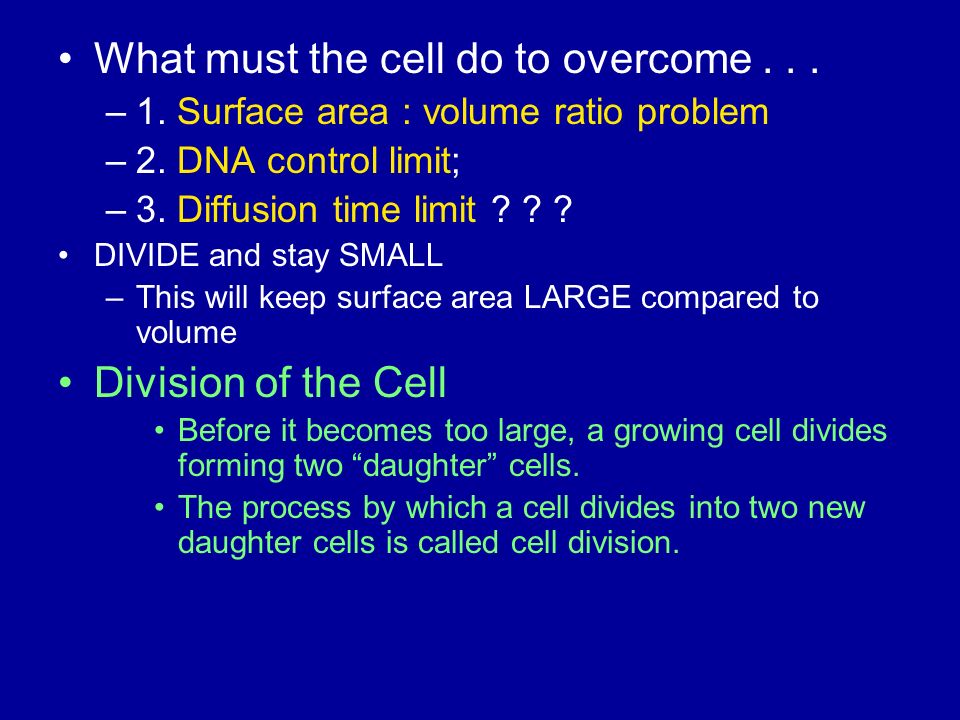 • What must the cell do to overcome . . .

– 1. Surface area : volume ratio problem

– 2. DNA control limit;

– 3. Diffusion time limit ? ? ?

• DIVIDE and stay SMALL

– This will keep surface area LARGE compared to volume

• Division of the Cell

• Before it becomes too large, a growing cell divides forming two “daughter” cells.

• The process by which a cell divides into two new daughter cells is called cell division.